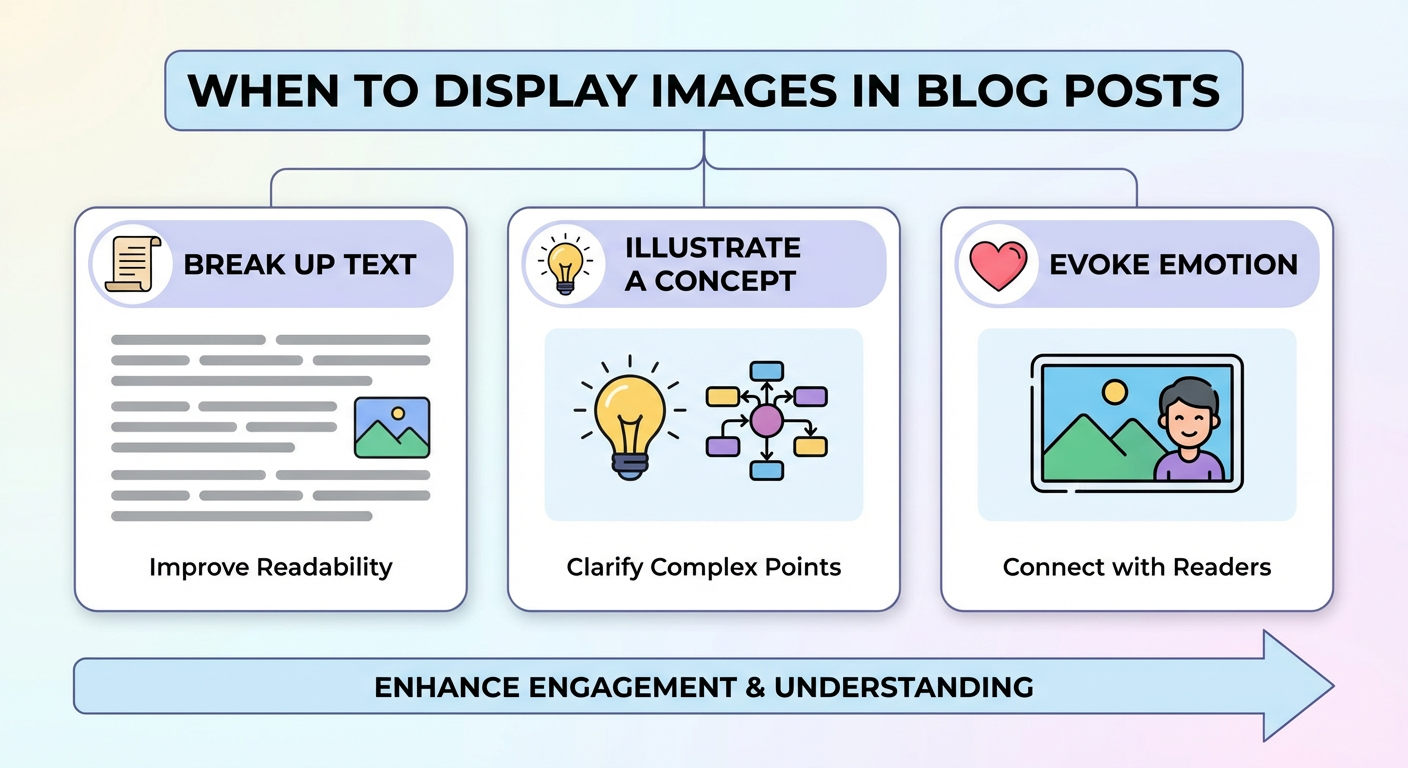 WHEN TO DISPLAY IMAGES IN BLOG POSTS

BREAK UP TEXT

Improve Readability

ILLUSTRATE A CONCEPT

Clarify Complex Points

EVOKE EMOTION

Connect with Readers

ENHANCE ENGAGEMENT & UNDERSTANDING